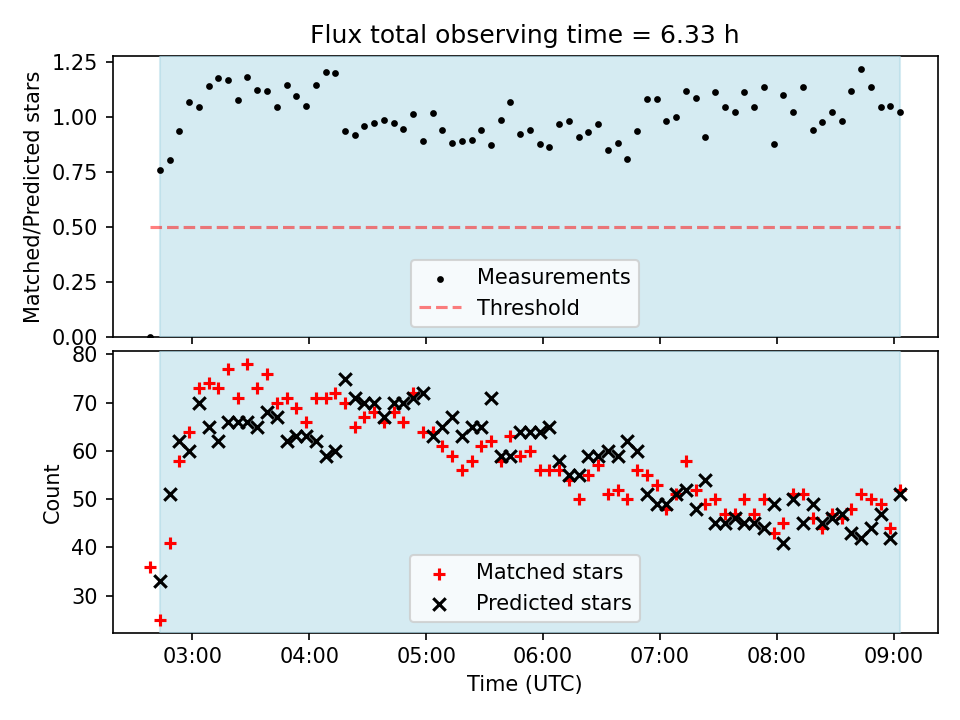 Flux total observing time = 6.33 h

Matched/Predicted stars

1.25
1.00
0.75
0.50
0.25
0.00

Measurements
Threshold

Count

80
70
60
50
40
30

Matched stars
Predicted stars

03:00 04:00 05:00 06:00 07:00 08:00 09:00

Time (UTC)